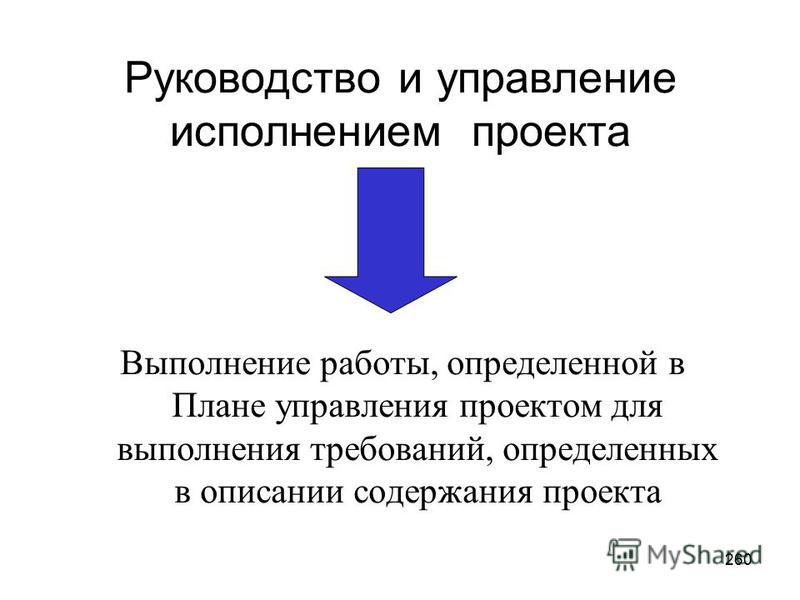 Руководство и управление исполнением проекта

Выполнение работы, определенной в Плане управления проектом для выполнения требований, определенных в описании содержания проекта

MyShared

260